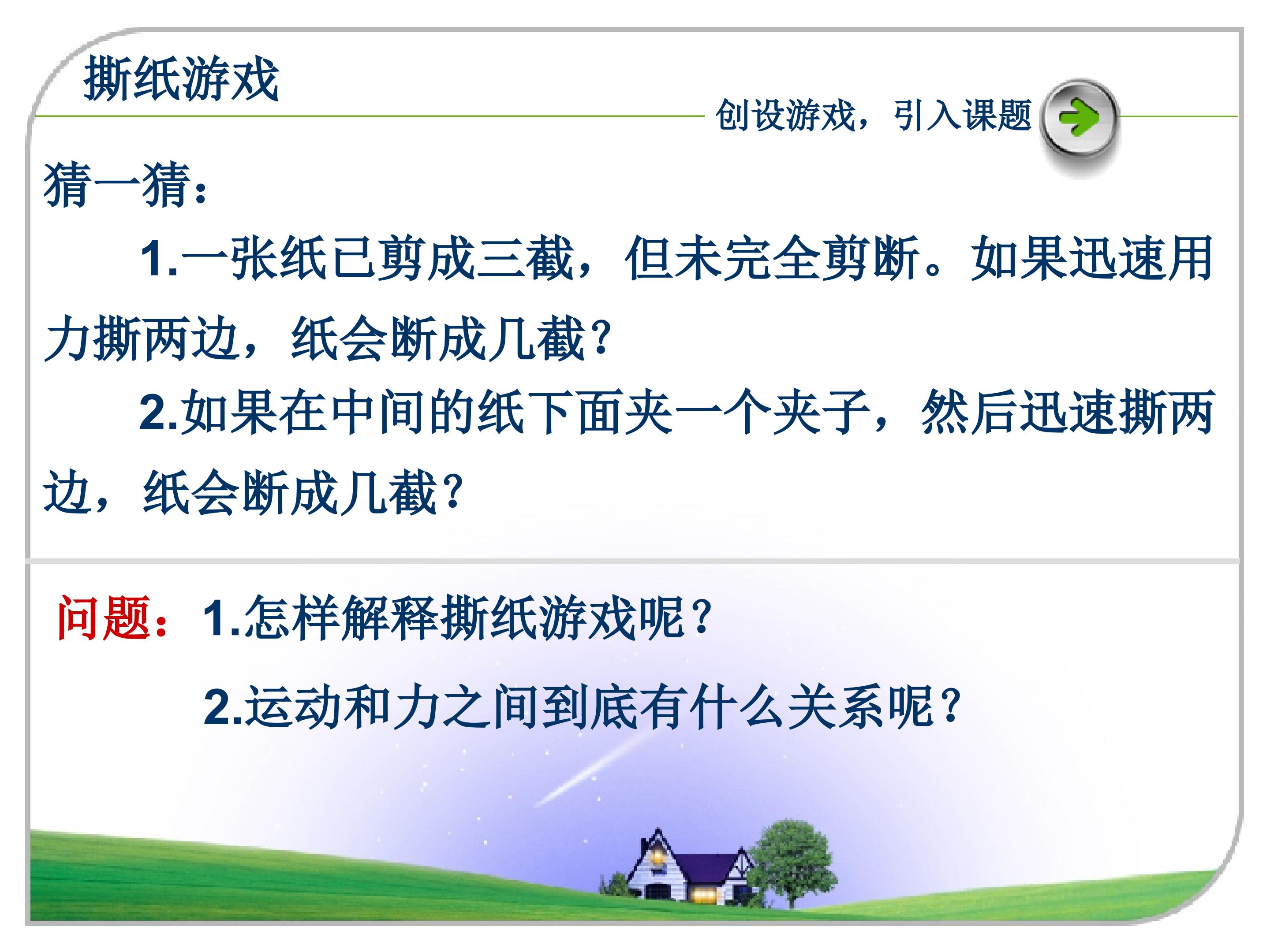 撕纸游戏

创设游戏，引入课题

猜一猜：

1.一张纸已剪成三截，但未完全剪断。如果迅速用力撕两边，纸会断成几截？

2.如果在中间的纸下面夹一个夹子，然后迅速撕两边，纸会断成几截？

问题：1.怎样解释撕纸游戏呢？

2.运动和力之间到底有什么关系呢？